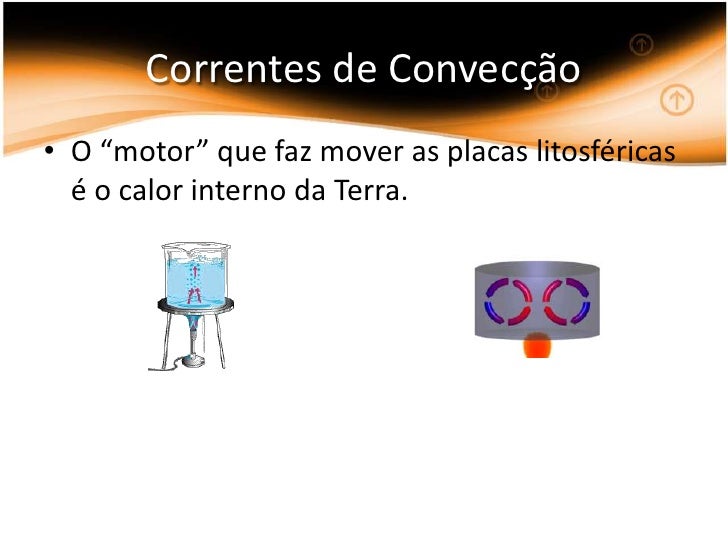 Correntes de Convecção

• O “motor” que faz mover as placas litosféricas é o calor interno da Terra.